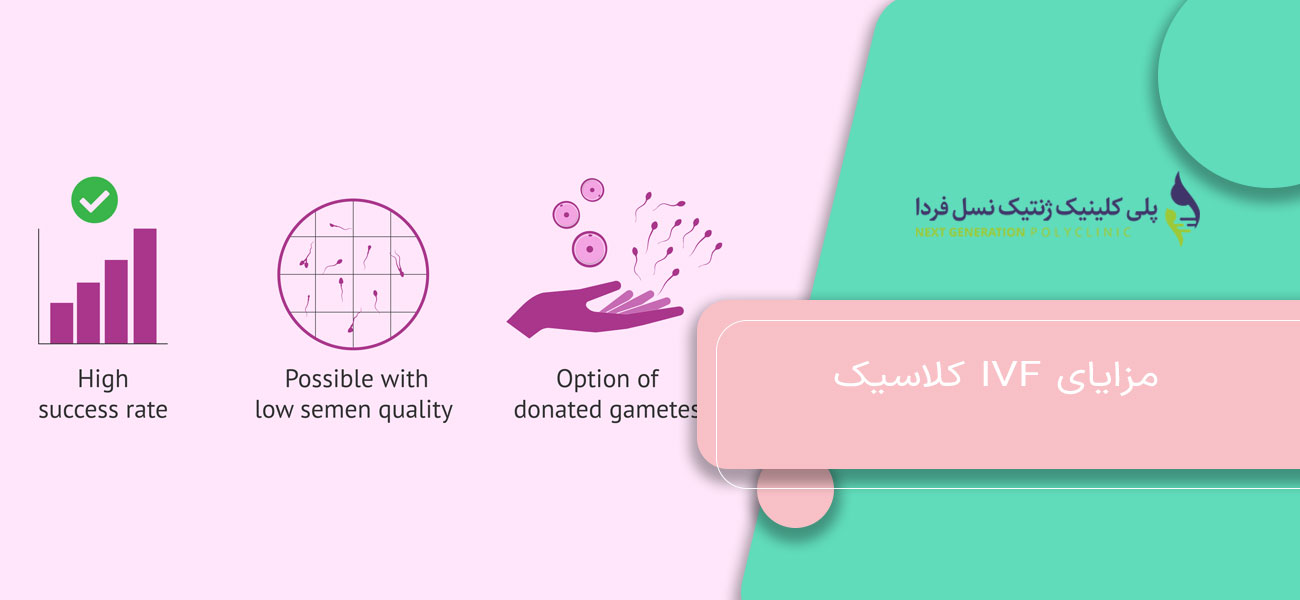 High success rate

Possible with low semen quality

Option of donated gametes

پلی کلینیک ژنتیک نسل فردا
NEXT GENERATION POLYCLINIC

مزایای IVF کلاسیک